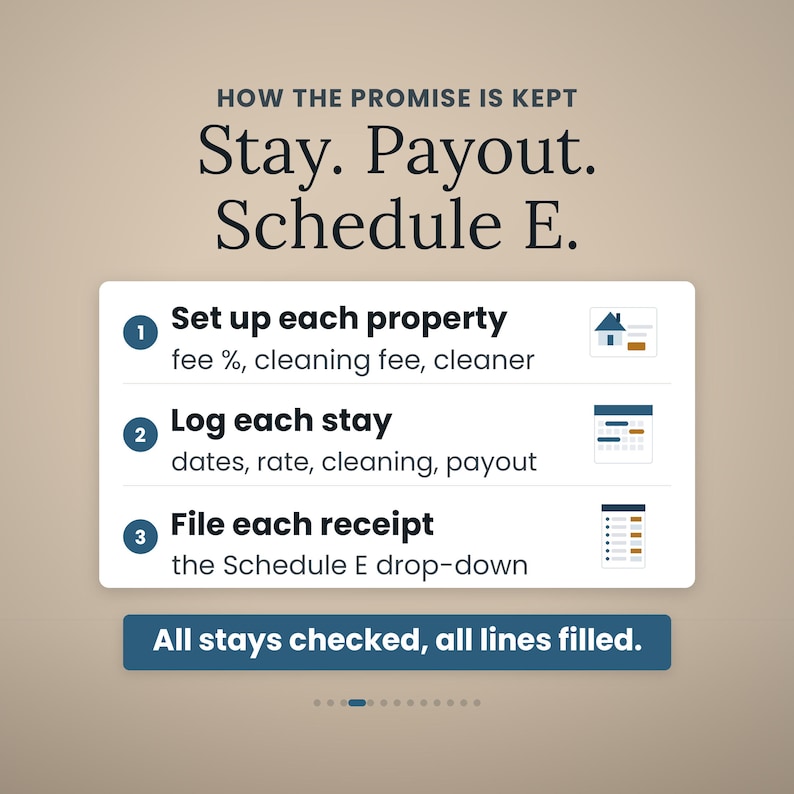 HOW THE PROMISE IS KEPT

Stay. Payout. Schedule E.

1 Set up each property
fee %, cleaning fee, cleaner

2 Log each stay
dates, rate, cleaning, payout

3 File each receipt
the Schedule E drop-down

All stays checked, all lines filled.